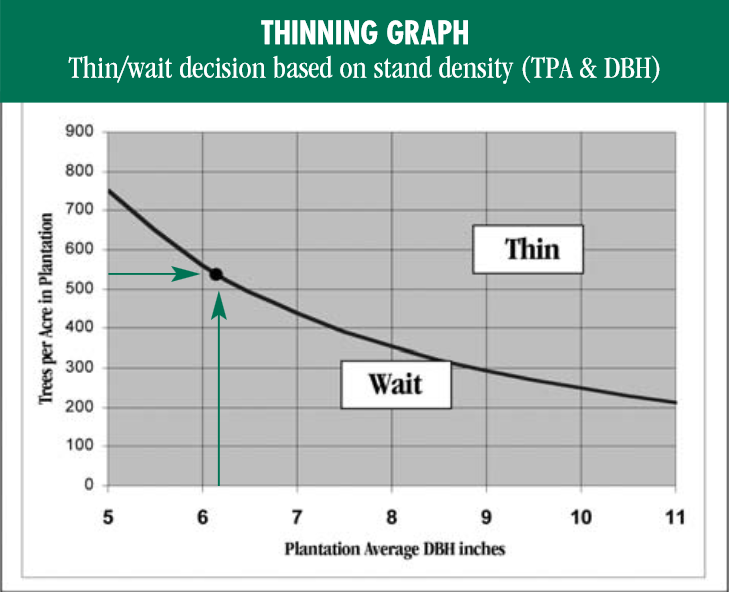 THINNING GRAPH
Thin/wait decision based on stand density (TPA & DBH)

900
800
700
600
500
400
300
200
100
0

Trees per Acre in Plantation

Thin

Wait

5
6
7
8
9
10
11

Plantation Average DBH inches